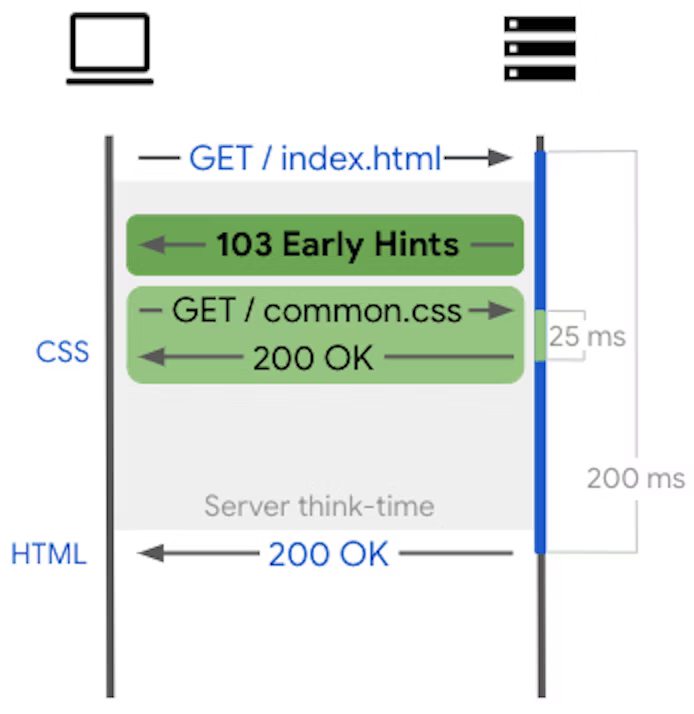 GET / index.html

103 Early Hints

GET / common.css

CSS

200 OK

25 ms

200 ms

Server think-time

HTML

200 OK